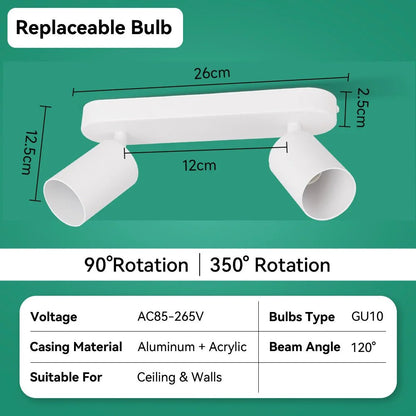 Replaceable Bulb

26cm

2.5cm

12.5cm

12cm

90°Rotation | 350° Rotation

| Voltage | AC85-265V | Bulbs Type | GU10 |
|---|---|---|---|
| Casing Material | Aluminum + Acrylic | Beam Angle | 120° |
| Suitable For | Ceiling & Walls | | |